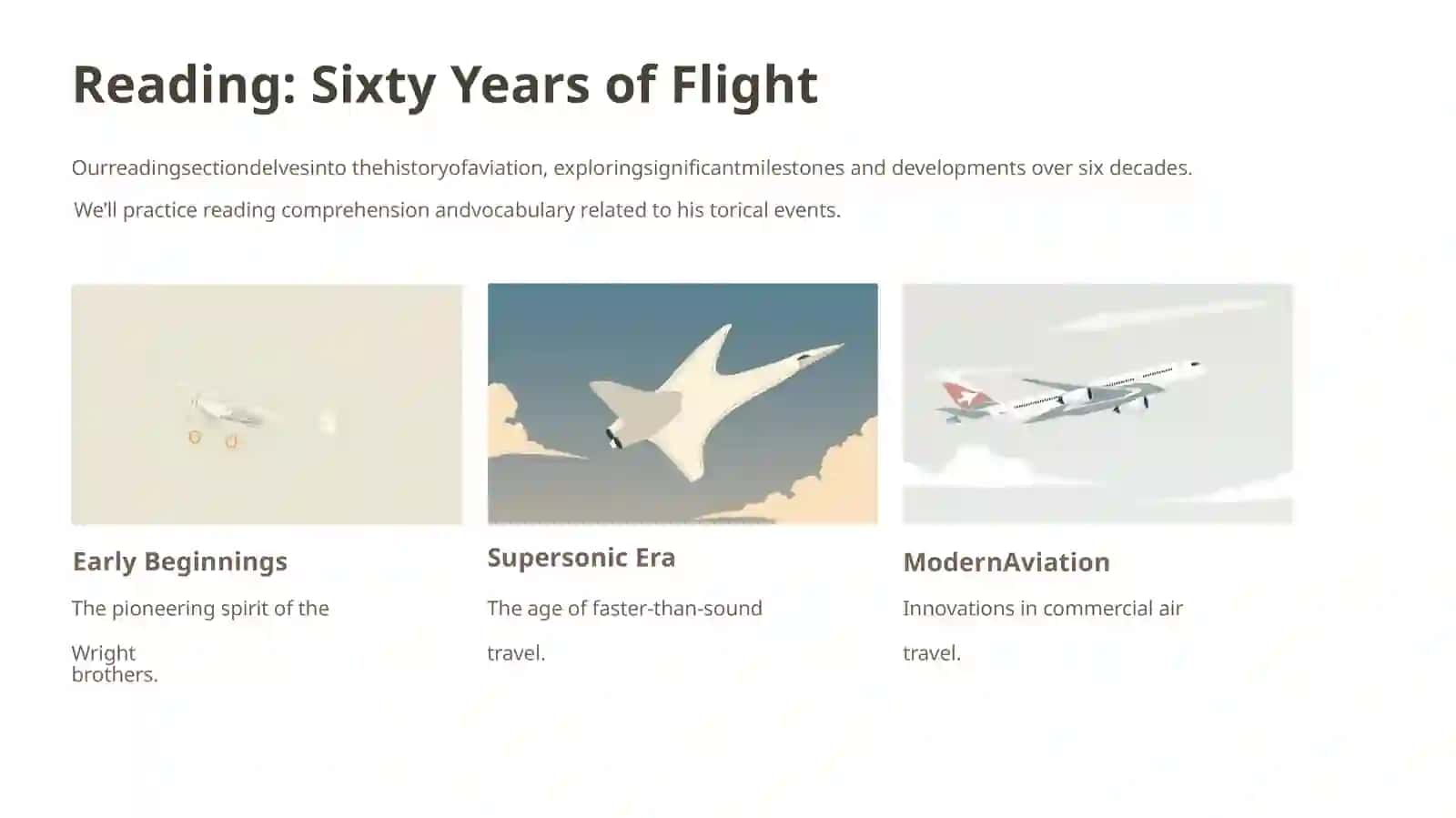 Reading: Sixty Years of Flight

Ourreadingsectiondelvesinto thehistoryofaviation, exploringsignificantmilestones and developments over six decades.

We'll practice reading comprehension andvocabulary related to his torical events.

Early Beginnings

The pioneering spirit of the Wright brothers.

Supersonic Era

The age of faster-than-sound travel.

ModernAviation

Innovations in commercial air travel.